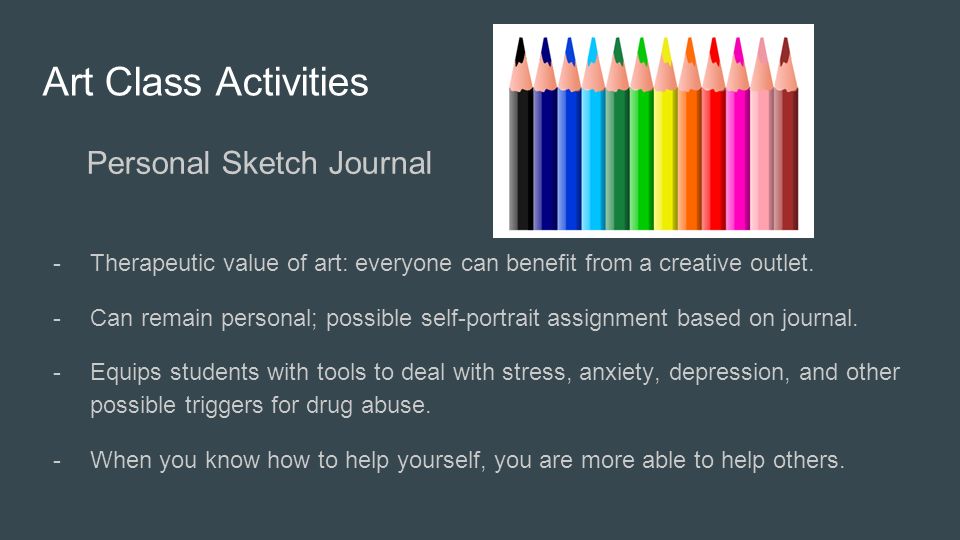 Art Class Activities

Personal Sketch Journal

- Therapeutic value of art: everyone can benefit from a creative outlet.

- Can remain personal; possible self-portrait assignment based on journal.

- Equips students with tools to deal with stress, anxiety, depression, and other possible triggers for drug abuse.

- When you know how to help yourself, you are more able to help others.